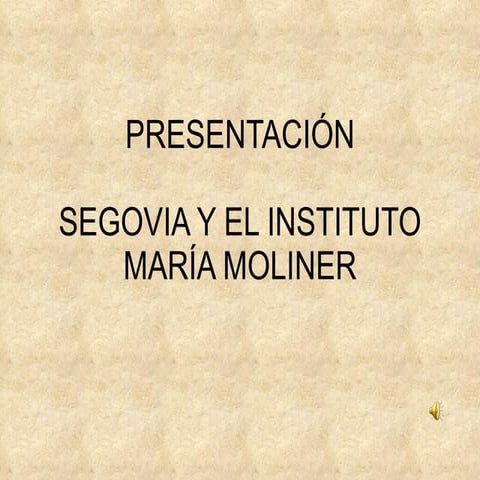 PRESENTACIÓN

SEGOVIA Y EL INSTITUTO MARÍA MOLINER